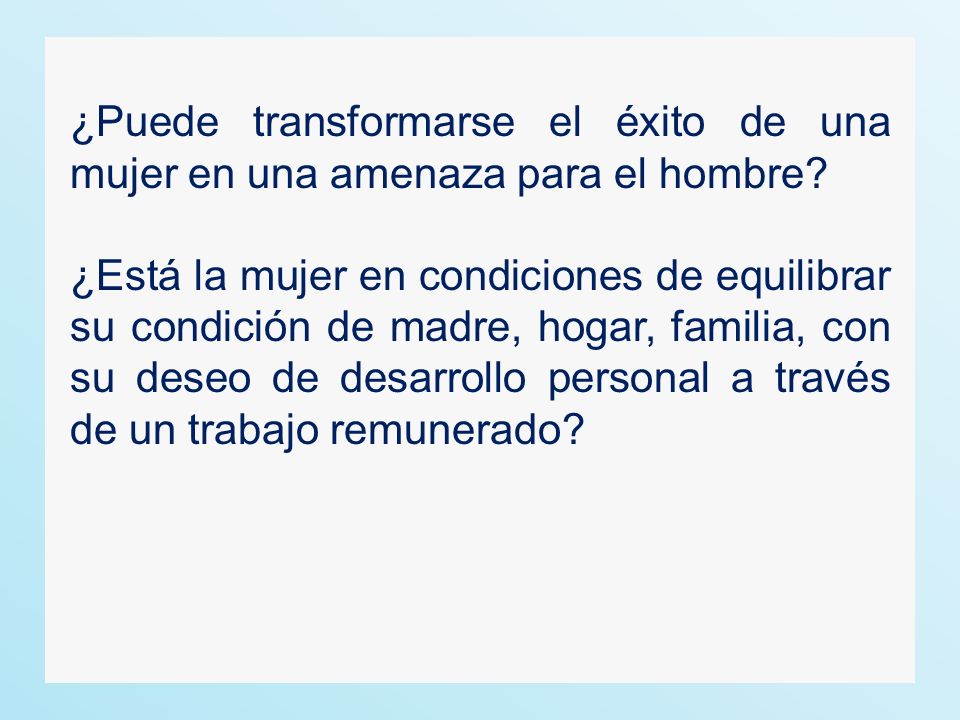 ¿Puede transformarse el éxito de una mujer en una amenaza para el hombre?

¿Está la mujer en condiciones de equilibrar su condición de madre, hogar, familia, con su deseo de desarrollo personal a través de un trabajo remunerado?